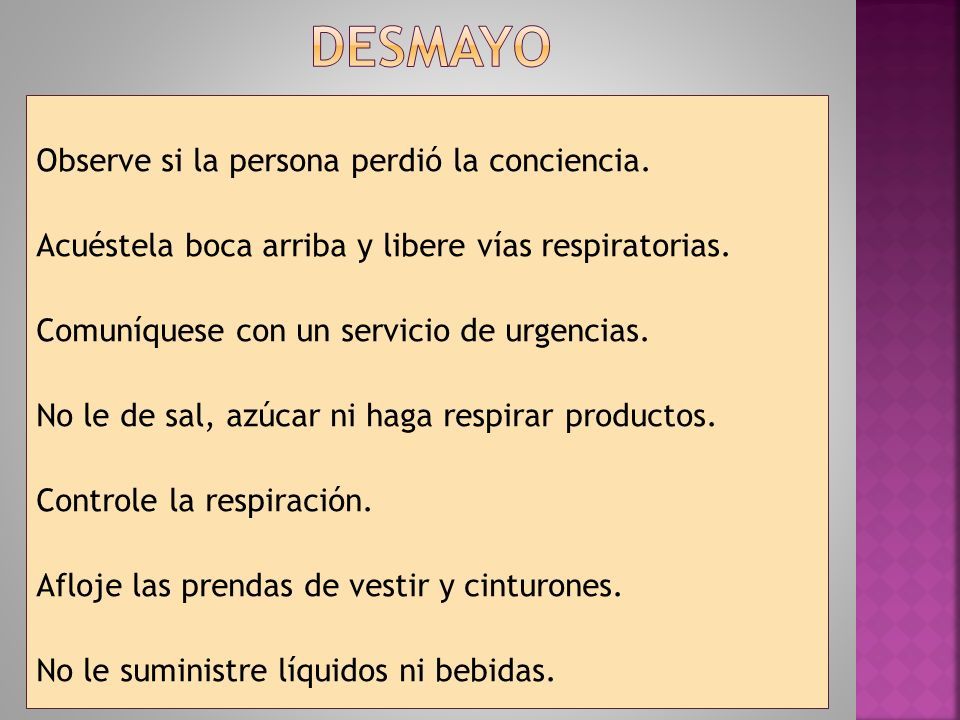 DESMAYO

Observe si la persona perdió la conciencia.

Acuéstela boca arriba y libere vías respiratorias.

Comuníquese con un servicio de urgencias.

No le de sal, azúcar ni haga respirar productos.

Controle la respiración.

Afloje las prendas de vestir y cinturones.

No le suministre líquidos ni bebidas.